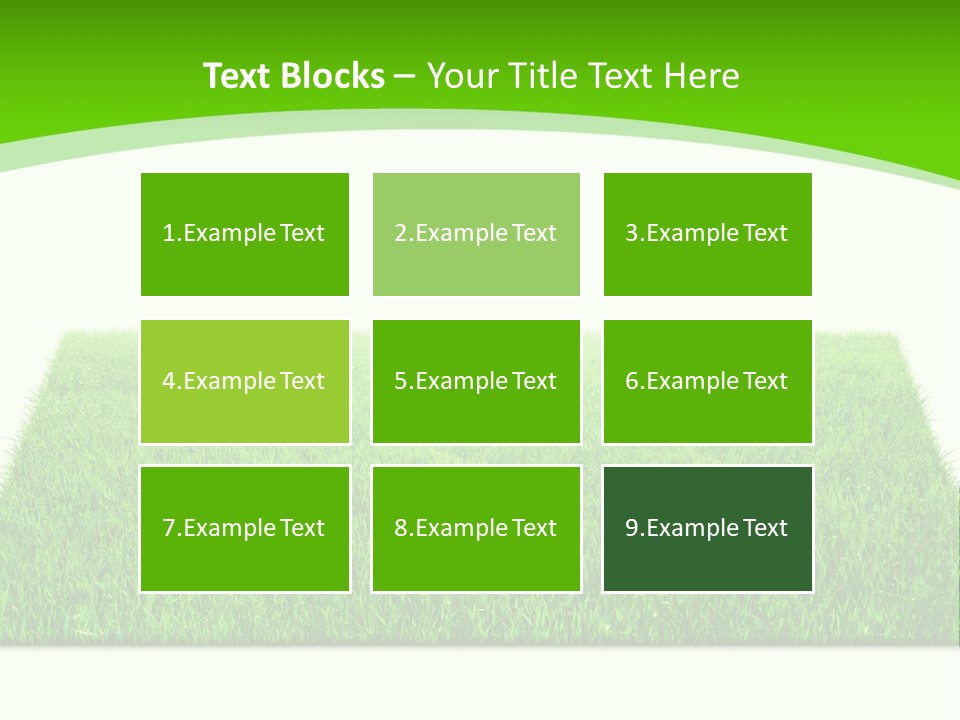 Text Blocks – Your Title Text Here

1.Example Text

2.Example Text

3.Example Text

4.Example Text

5.Example Text

6.Example Text

7.Example Text

8.Example Text

9.Example Text